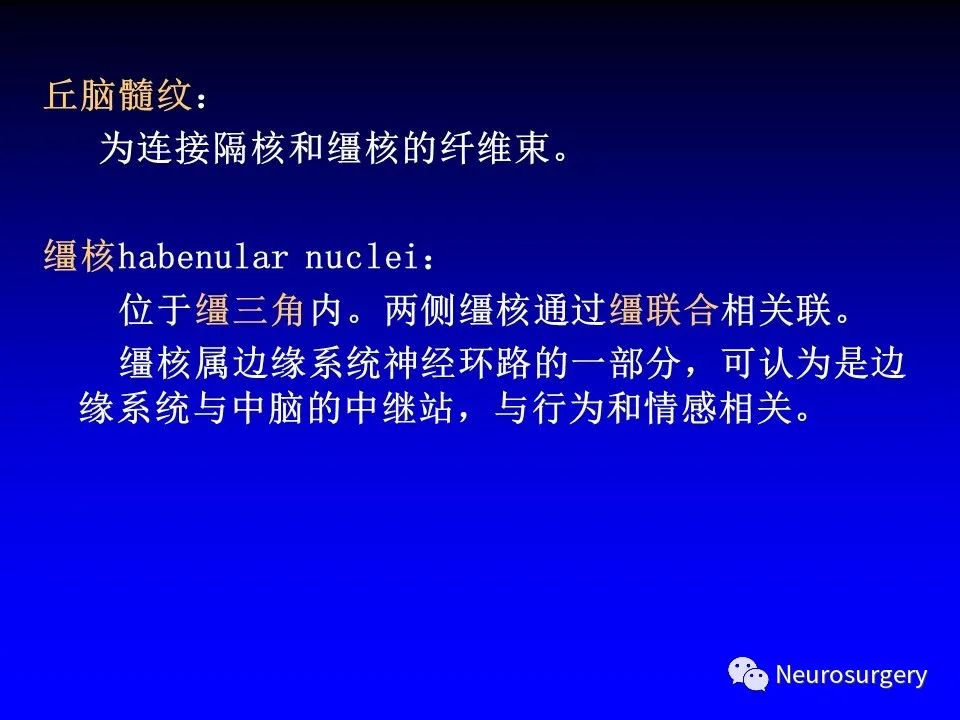 丘脑髓纹：

为连接隔核和缰核的纤维束。

缰核habenular nuclei：

位于缰三角内。两侧缰核通过缰联合相关联。

缰核属边缘系统神经环路的一部分，可认为是边缘系统与中脑的中继站，与行为和情感相关。

Neurosurgery